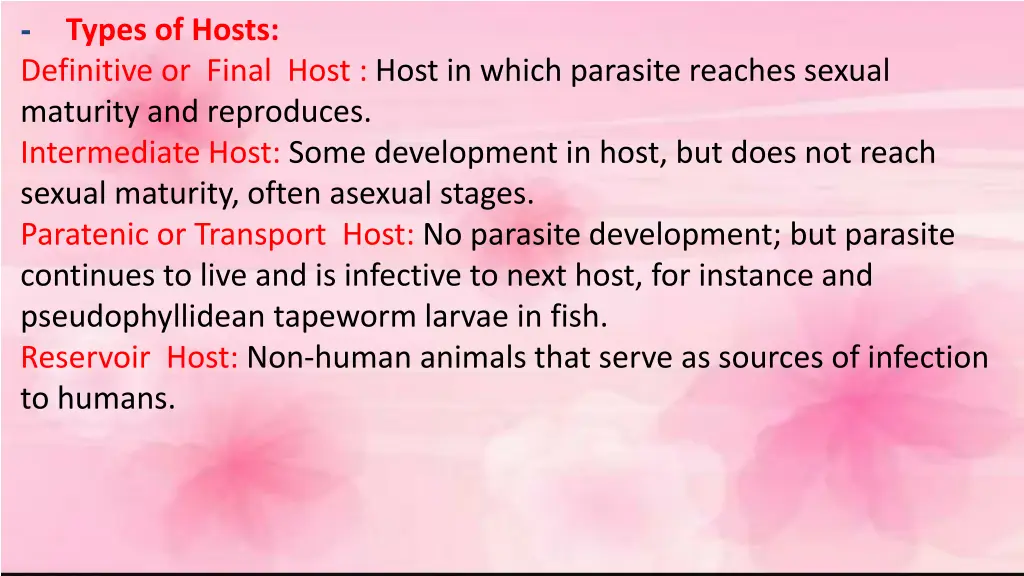 - Types of Hosts:
Definitive or Final Host : Host in which parasite reaches sexual maturity and reproduces.
Intermediate Host: Some development in host, but does not reach sexual maturity, often asexual stages.
Paratenic or Transport Host: No parasite development; but parasite continues to live and is infective to next host, for instance and pseudophyllidean tapeworm larvae in fish.
Reservoir Host: Non-human animals that serve as sources of infection to humans.